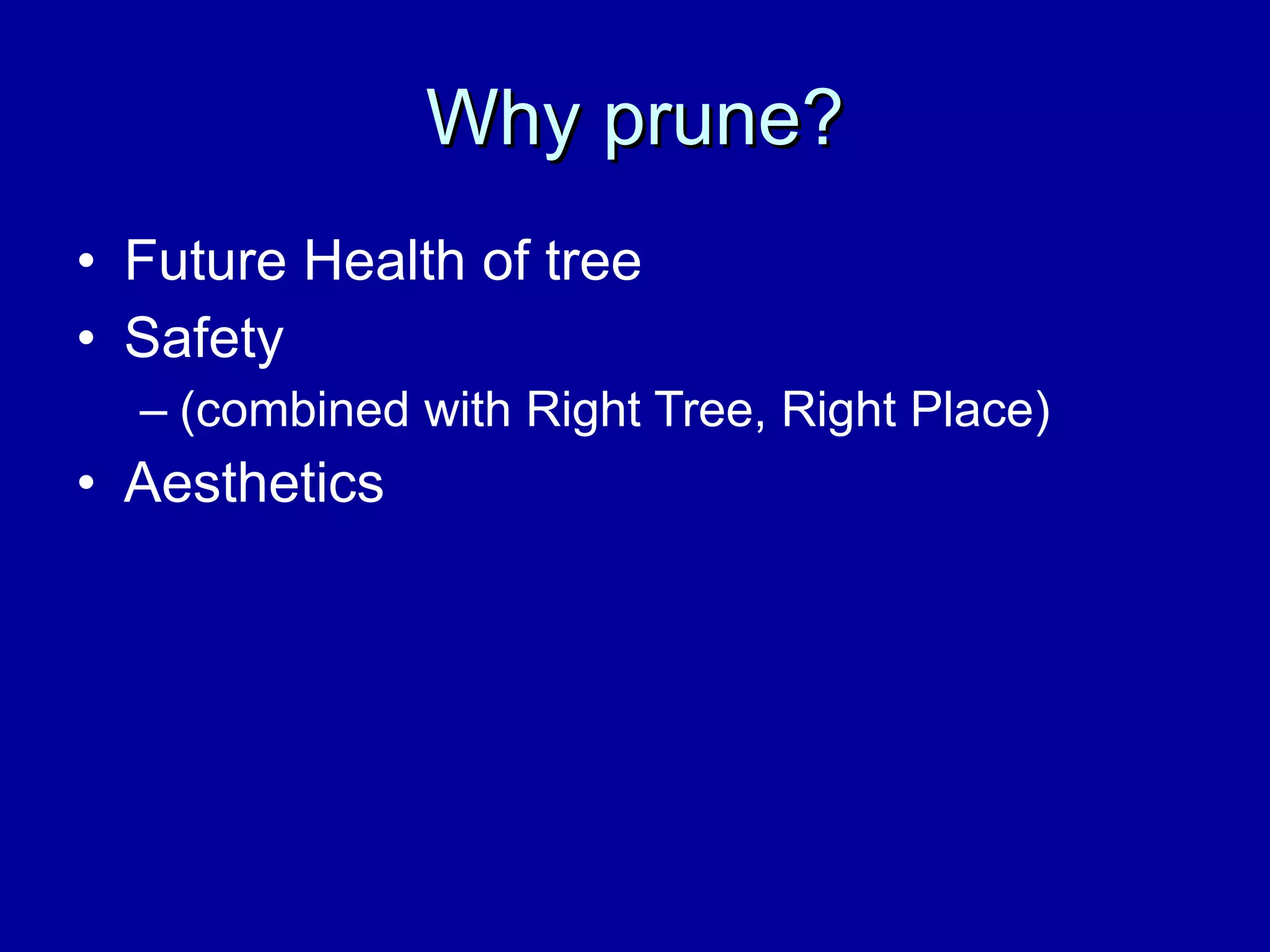 Why prune?

• Future Health of tree
• Safety
– (combined with Right Tree, Right Place)
• Aesthetics